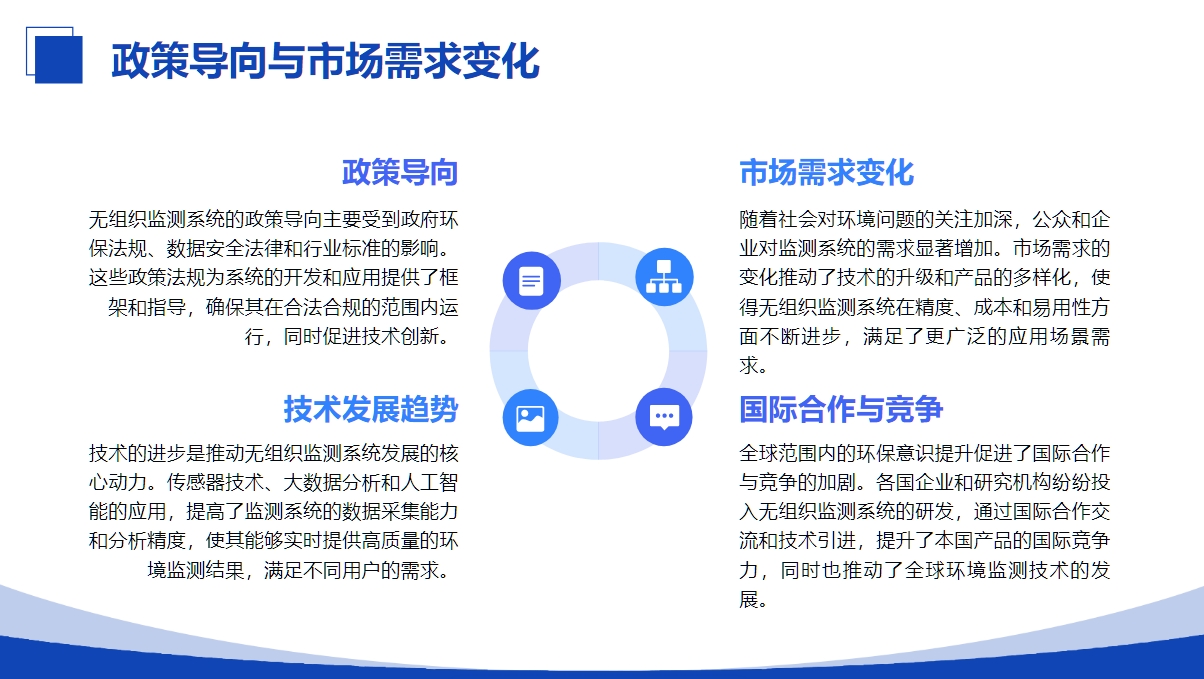 政策导向与市场需求变化

政策导向

无组织监测系统的政策导向主要受到政府环保法规、数据安全法律和行业标准的影响。这些政策法规为系统的开发和应用提供了框架和指导，确保其在合法合规的范围内运行，同时促进技术创新。

技术发展趋势

技术的进步是推动无组织监测系统发展的核心动力。传感器技术、大数据分析和人工智能的应用，提高了监测系统的数据采集能力和分析精度，使其能够实时提供高质量的环境监测结果，满足不同用户的需求。

市场需求变化

随着社会对环境问题的关注加深，公众和企业对监测系统的需求显著增加。市场需求的变化推动了技术的升级和产品的多样化，使得无组织监测系统在精度、成本和易用性方面不断进步，满足了更广泛的应用场景需求。

国际合作与竞争

全球范围内的环保意识提升促进了国际合作与竞争的加剧。各国企业和研究机构纷纷投入无组织监测系统的研发，通过国际合作交流和技术引进，提升了本国产品的国际竞争力，同时也推动了全球环境监测技术的发展。